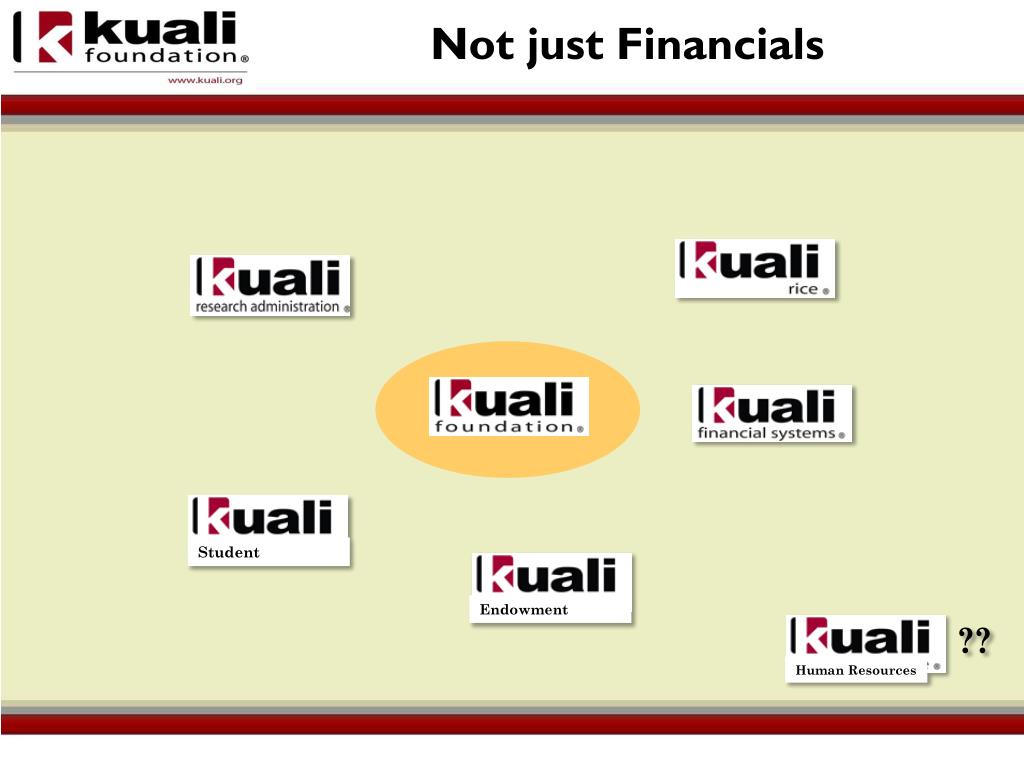 kuali foundation®
www.kuali.org

Not just Financials

kuali
research administration®

kuali
rice®

kuali
foundation®

kuali
financial systems®

kuali
Student

kuali
Endowment

kuali
Human Resources

??